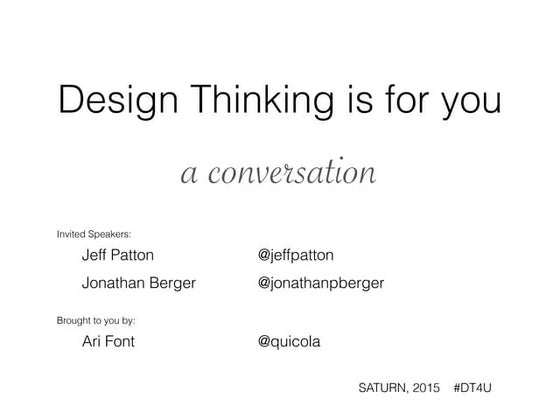 Design Thinking is for you

a conversation

Invited Speakers:

Jeff Patton @jeffpatton

Jonathan Berger @jonathanpberger

Brought to you by:

Ari Font @quicola

SATURN, 2015 #DT4U